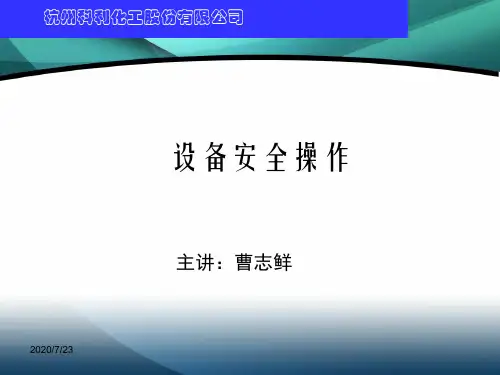 杭州科利化工股份有限公司

设备安全操作

主讲：曹志鲜

2020/7/23